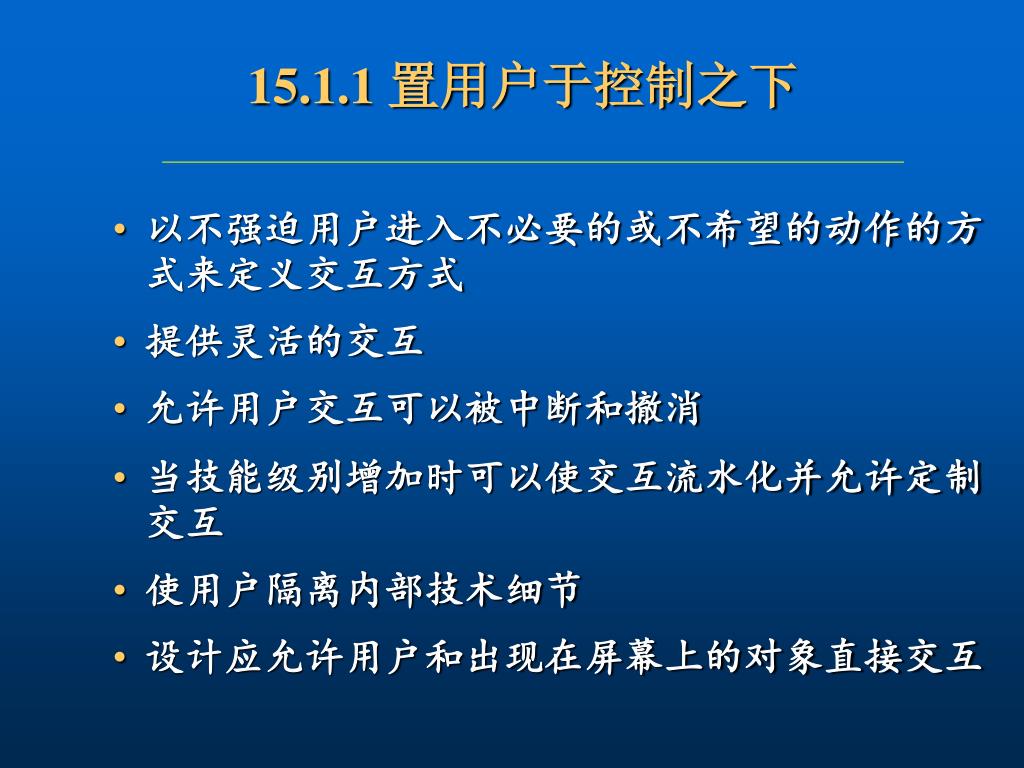 15.1.1 置用户于控制之下

• 以不强迫用户进入不必要的或不希望的动作的方式来定义交互方式

• 提供灵活的交互

• 允许用户交互可以被中断和撤消

• 当技能级别增加时可以使交互流水化并允许定制交互

• 使用户隔离内部技术细节

• 设计应允许用户和出现在屏幕上的对象直接交互